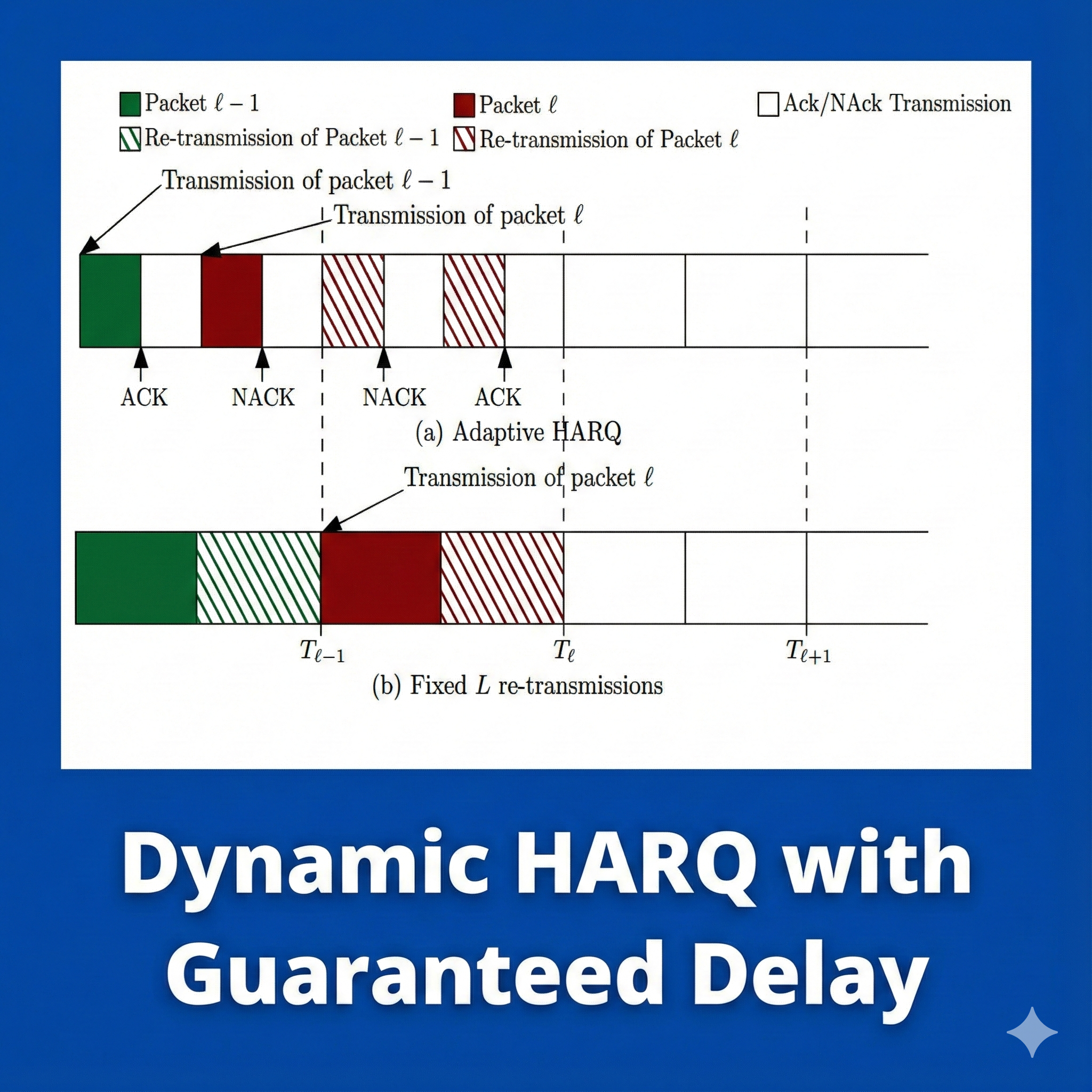 Packet $\ell - 1$

Packet $\ell$

Ack/NAck Transmission

Re-transmission of Packet $\ell - 1$

Re-transmission of Packet $\ell$

Transmission of packet $\ell - 1$

Transmission of packet $\ell$

ACK

NACK

NACK

ACK

(a) Adaptive HARQ

Transmission of packet $\ell$

$T_{\ell-1}$

$T_{\ell}$

$T_{\ell+1}$

(b) Fixed $L$ re-transmissions

Dynamic HARQ with Guaranteed Delay